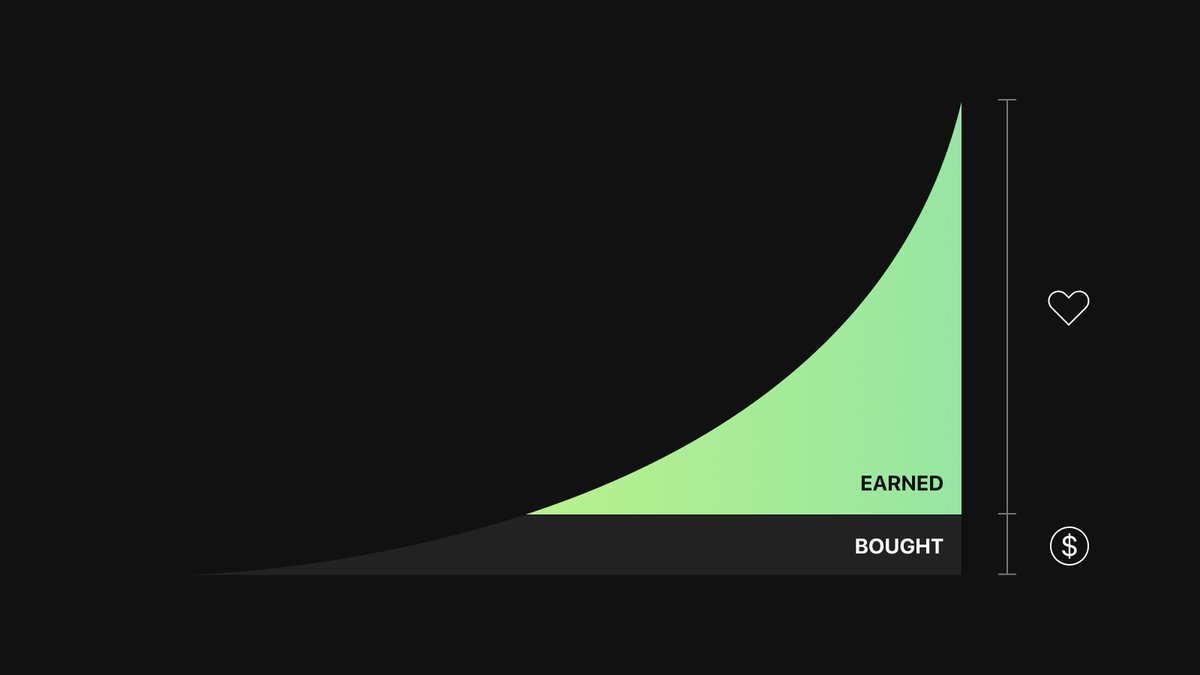 EARNED
BOUGHT
$